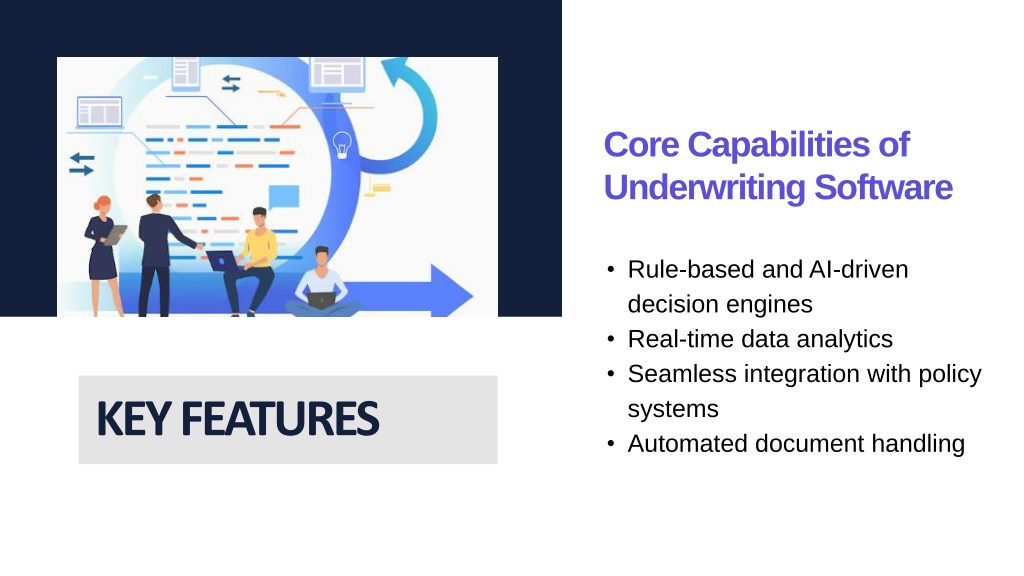 KEY FEATURES

Core Capabilities of Underwriting Software

• Rule-based and AI-driven decision engines
• Real-time data analytics
• Seamless integration with policy systems
• Automated document handling